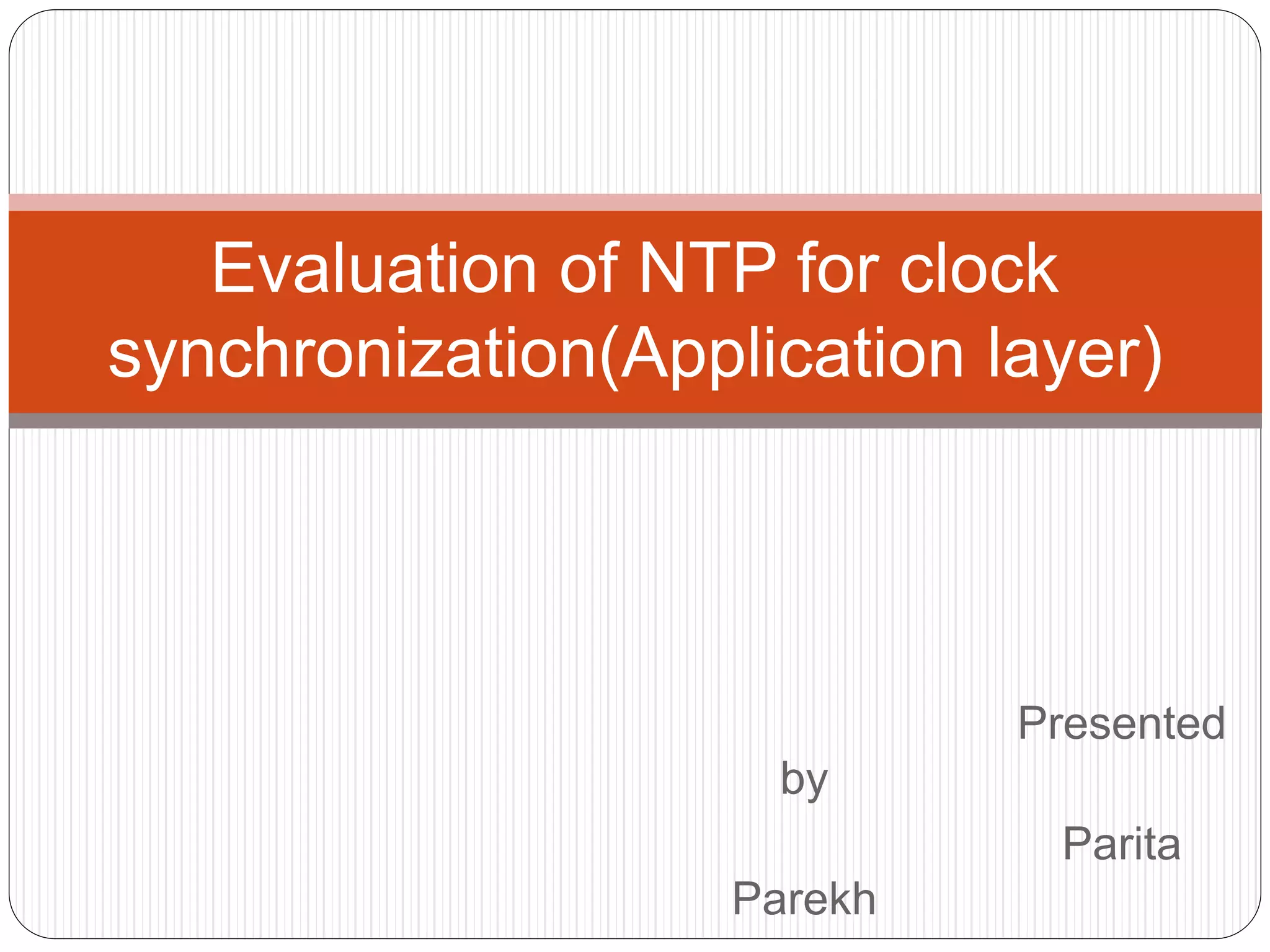 Evaluation of NTP for clock synchronization(Application layer)

Presented by Parita Parekh